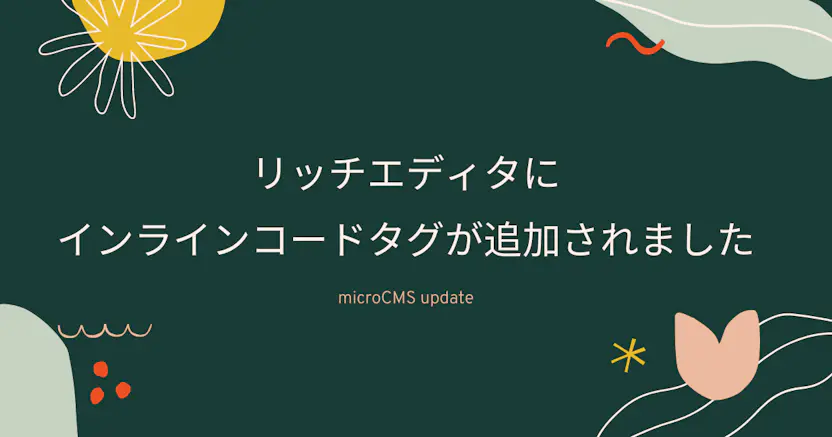 リッチエディタに
インラインコードタグが追加されました

microCMS update